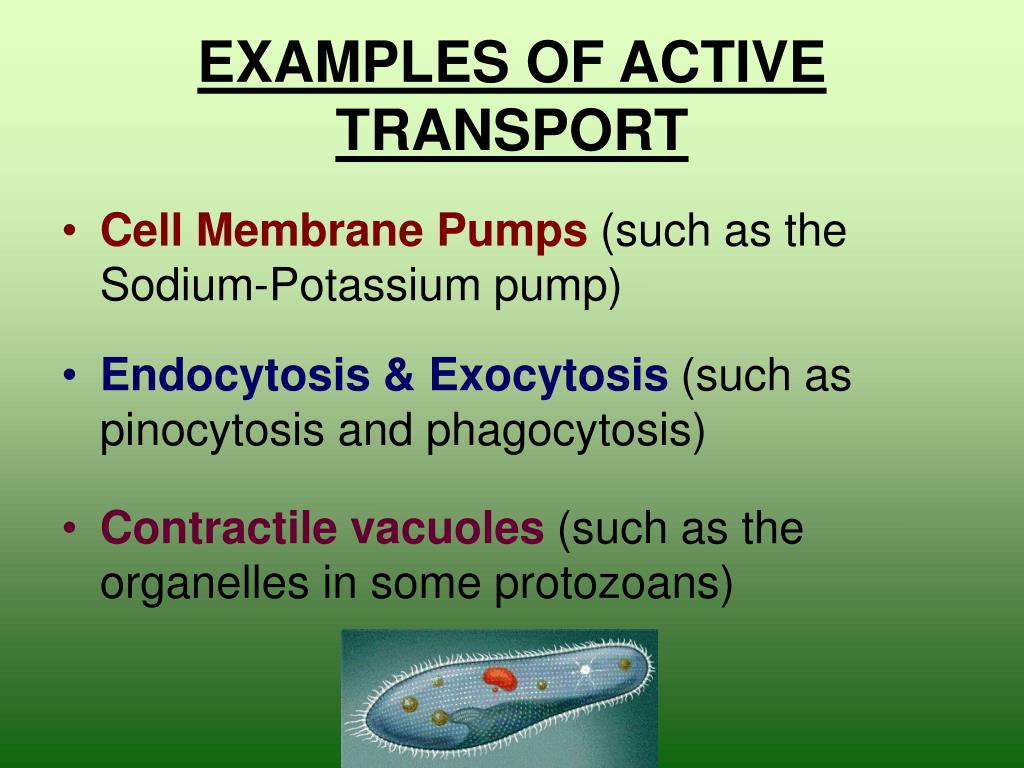 EXAMPLES OF ACTIVE TRANSPORT

• Cell Membrane Pumps (such as the Sodium-Potassium pump)

• Endocytosis & Exocytosis (such as pinocytosis and phagocytosis)

• Contractile vacuoles (such as the organelles in some protozoans)